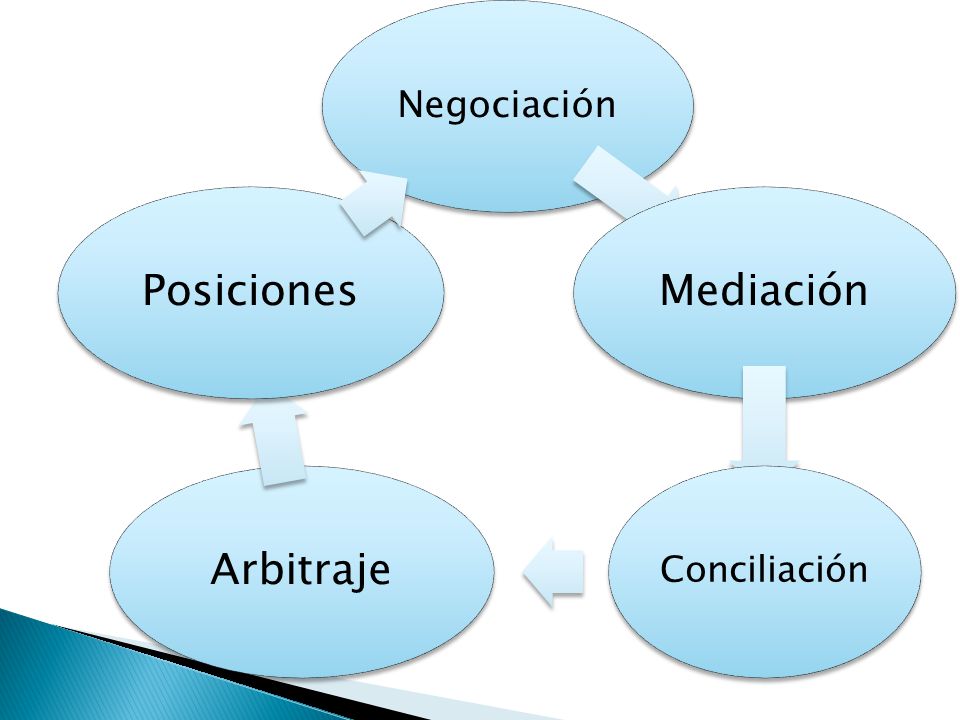 Negociación

Mediación

Conciliación

Arbitraje

Posiciones